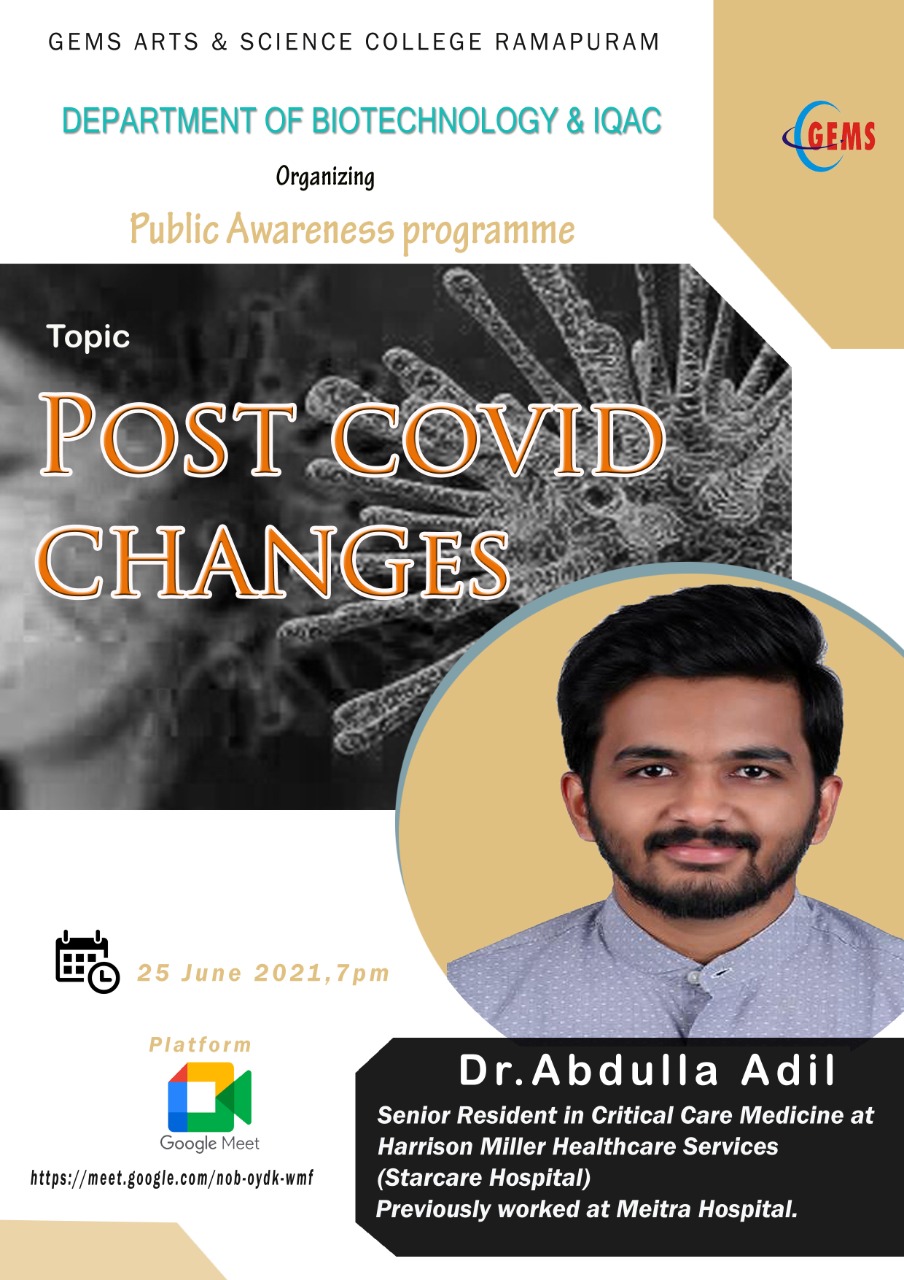 GEMS ARTS & SCIENCE COLLEGE RAMAPURAM

DEPARTMENT OF BIOTECHNOLOGY & IQAC

GEMS

Organizing

Public Awareness programme

Topic

POST COVID CHANGES

25 June 2021,7pm

Platform

Google Meet

https://meet.google.com/nob-oydk-wmf

Dr.Abdulla Adil

Senior Resident in Critical Care Medicine at Harrison Miller Healthcare Services (Starcare Hospital)
Previously worked at Meitra Hospital.